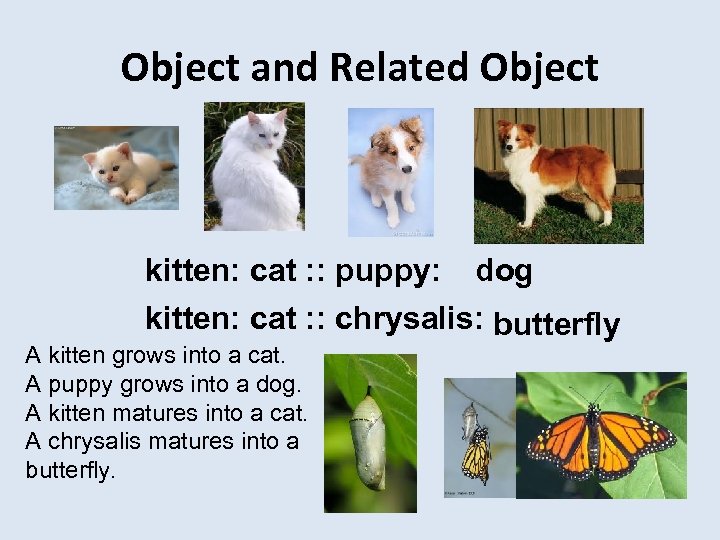 Object and Related Object

kitten: cat :: puppy: dog

kitten: cat :: chrysalis: butterfly

A kitten grows into a cat.
A puppy grows into a dog.
A kitten matures into a cat.
A chrysalis matures into a butterfly.